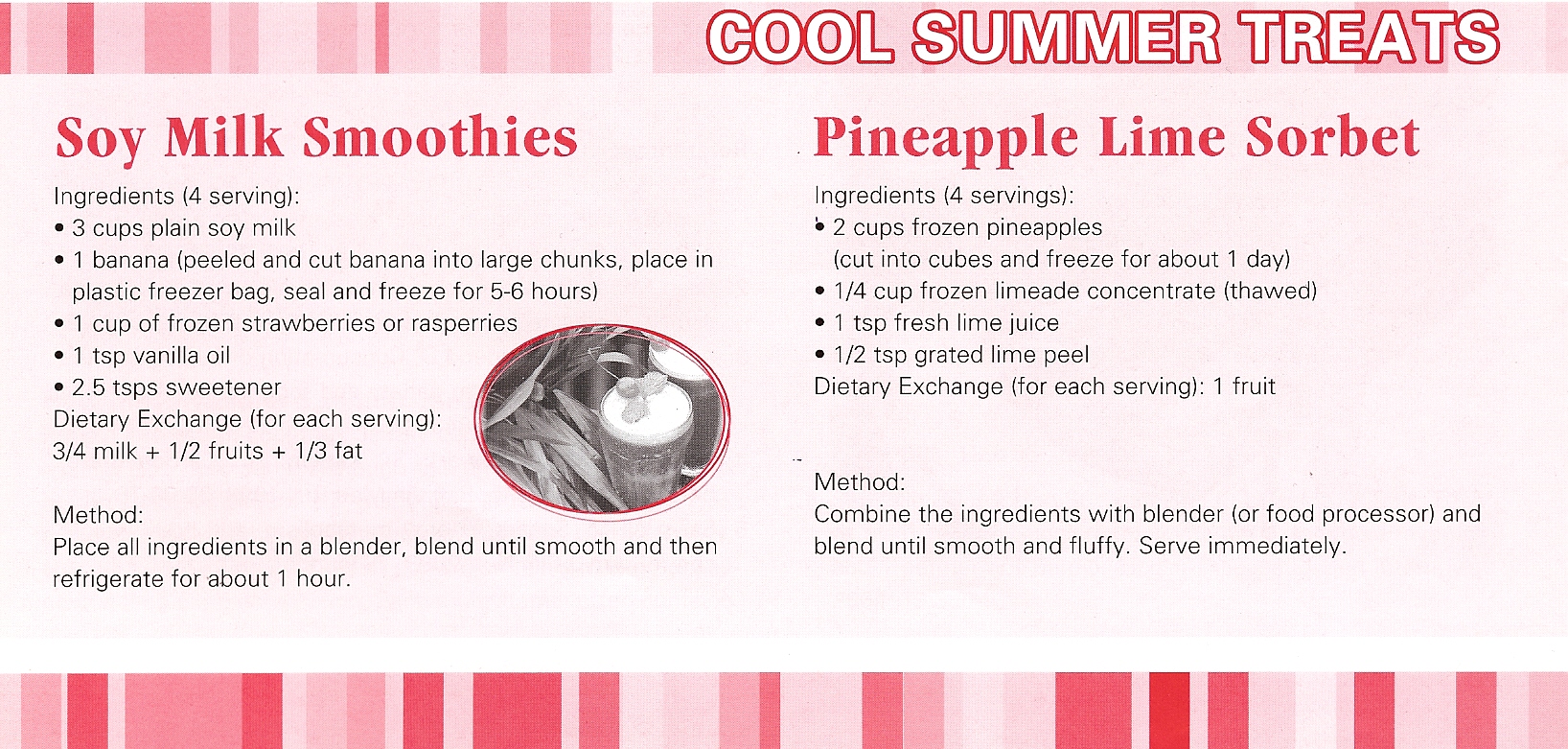 COOL SUMMER TREATS

Soy Milk Smoothies

Ingredients (4 serving):
• 3 cups plain soy milk
• 1 banana (peeled and cut banana into large chunks, place in plastic freezer bag, seal and freeze for 5-6 hours)
• 1 cup of frozen strawberries or rasperries
• 1 tsp vanilla oil
• 2.5 tsps sweetener
Dietary Exchange (for each serving):
3/4 milk + 1/2 fruits + 1/3 fat

Method:
Place all ingredients in a blender, blend until smooth and then refrigerate for about 1 hour.

Pineapple Lime Sorbet

Ingredients (4 servings):
• 2 cups frozen pineapples (cut into cubes and freeze for about 1 day)
• 1/4 cup frozen limeade concentrate (thawed)
• 1 tsp fresh lime juice
• 1/2 tsp grated lime peel
Dietary Exchange (for each serving): 1 fruit

Method:
Combine the ingredients with blender (or food processor) and blend until smooth and fluffy. Serve immediately.